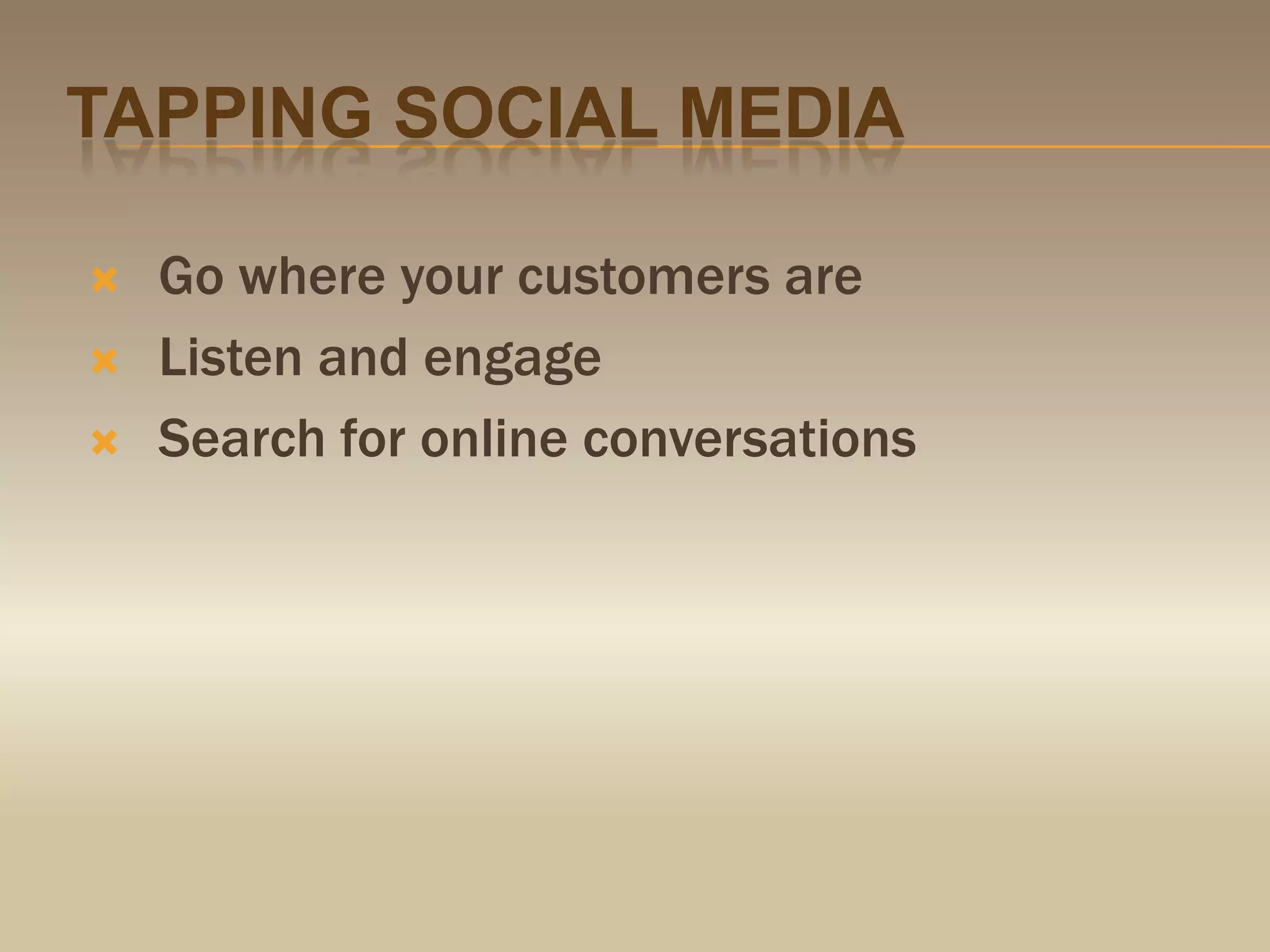 TAPPING SOCIAL MEDIA

- Go where your customers are
- Listen and engage
- Search for online conversations